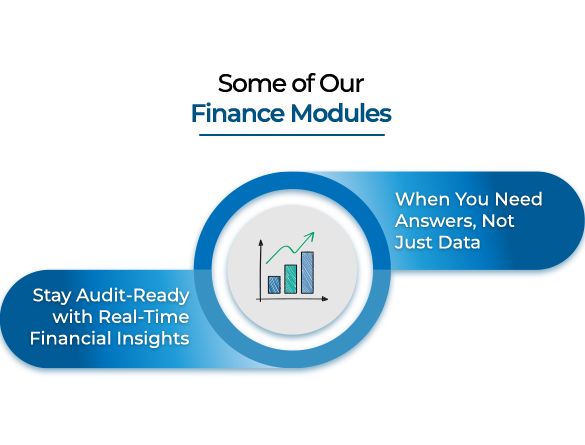 Some of Our
Finance Modules

When You Need Answers, Not Just Data

Stay Audit-Ready with Real-Time Financial Insights